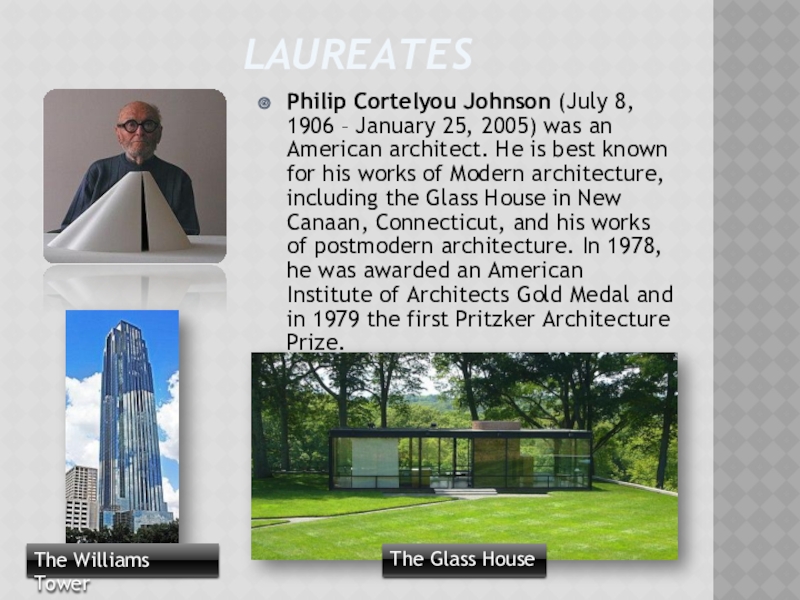 LAUREATES

Philip Cortelyou Johnson (July 8, 1906 – January 25, 2005) was an American architect. He is best known for his works of Modern architecture, including the Glass House in New Canaan, Connecticut, and his works of postmodern architecture. In 1978, he was awarded an American Institute of Architects Gold Medal and in 1979 the first Pritzker Architecture Prize.

The Williams Tower

The Glass House